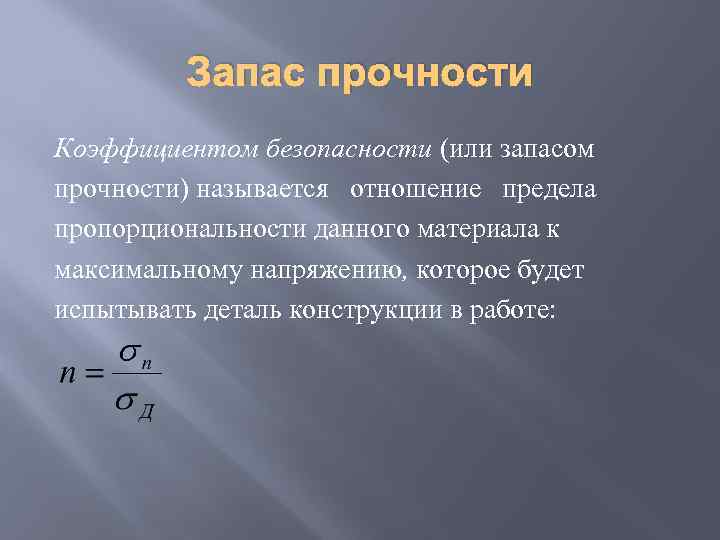 Запас прочности

Коэффициентом безопасности (или запасом прочности) называется отношение предела пропорциональности данного материала к максимальному напряжению, которое будет испытывать деталь конструкции в работе:

$n = \frac{\sigma_п}{\sigma_Д}$